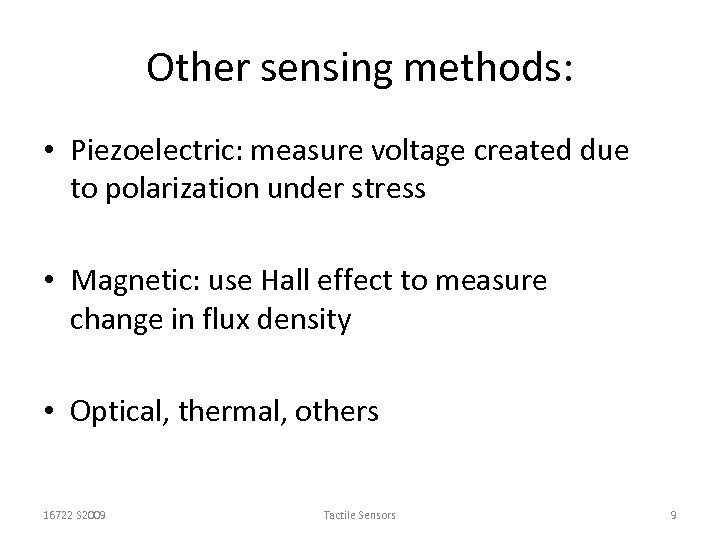 Other sensing methods:

• Piezoelectric: measure voltage created due to polarization under stress

• Magnetic: use Hall effect to measure change in flux density

• Optical, thermal, others

16722 S2009

Tactile Sensors

9